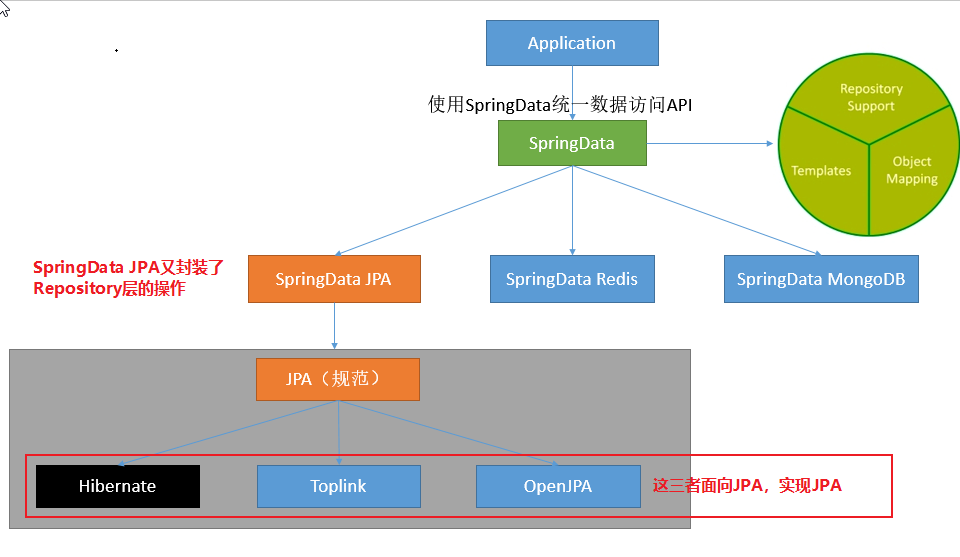 Application

使用SpringData统一数据访问API

SpringData

Repository Support

Templates

Object Mapping

SpringData JPA又封装了Repository层的操作

SpringData JPA

SpringData Redis

SpringData MongoDB

JPA（规范）

Hibernate

Toplink

OpenJPA

这三者面向JPA，实现JPA